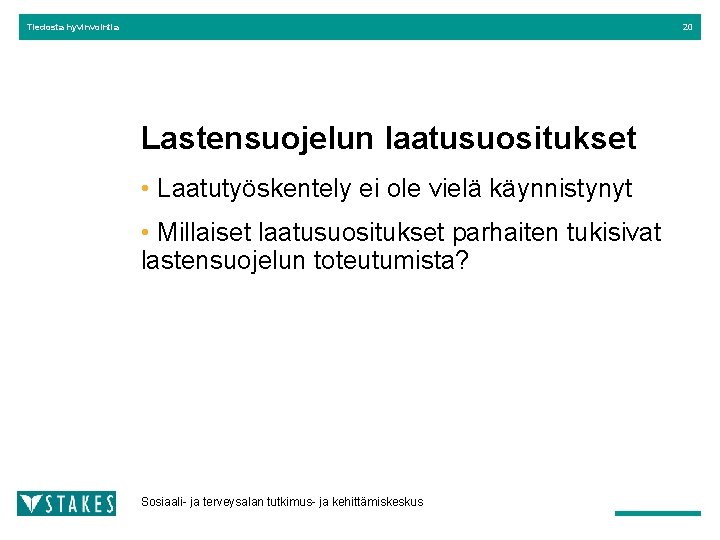 Tiedosta hyvinvointia

20

Lastensuojelun laatusuositukset

• Laatutyöskentely ei ole vielä käynnistynyt

• Millaiset laatusuositukset parhaiten tukisivat lastensuojelun toteutumista?

STAKES

Sosiaali- ja terveysalan tutkimus- ja kehittämiskeskus